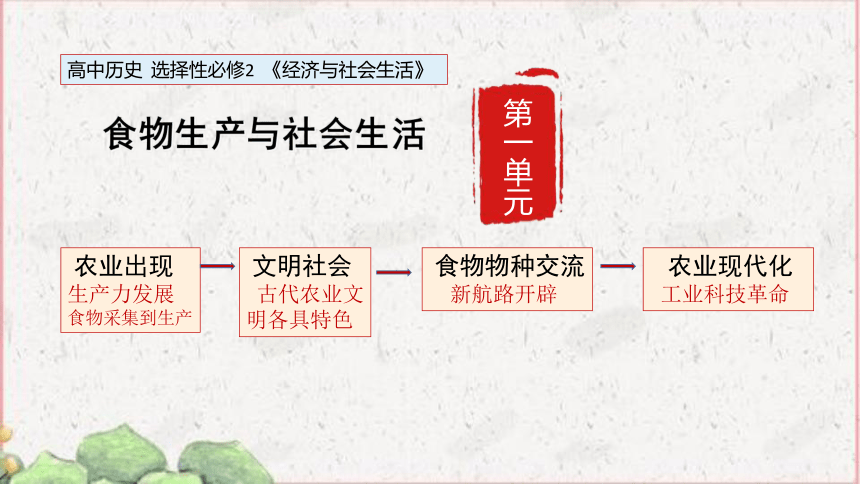 高中历史 选择性必修2 《经济与社会生活》

食物生产与社会生活

第一单元

农业出现
生产力发展
食物采集到生产

文明社会
古代农业文明各具特色

食物物种交流
新航路开辟

农业现代化
工业科技革命